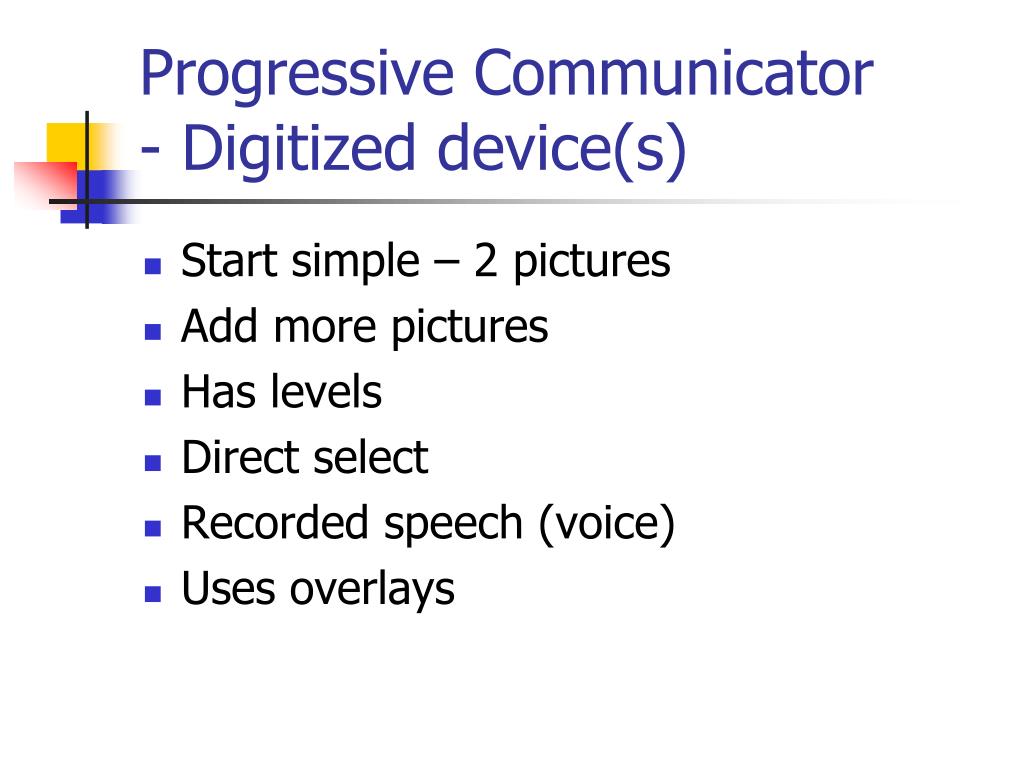 Progressive Communicator - Digitized device(s)

- Start simple – 2 pictures
- Add more pictures
- Has levels
- Direct select
- Recorded speech (voice)
- Uses overlays